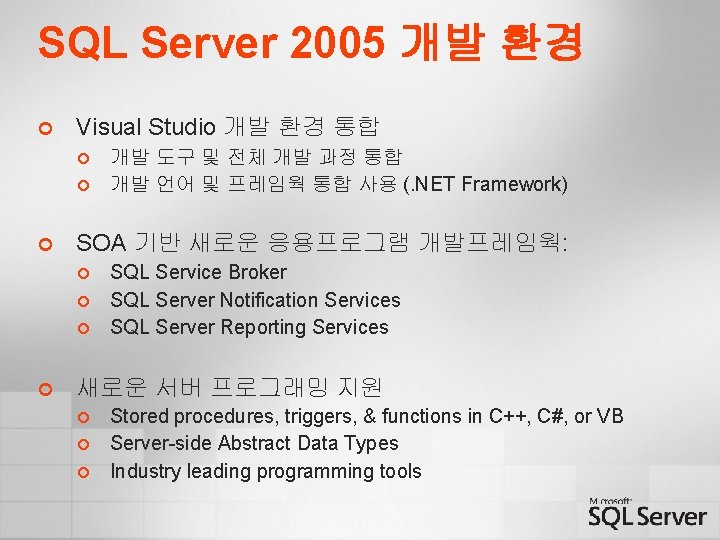 SQL Server 2005 개발 환경

Visual Studio 개발 환경 통합

개발 도구 및 전체 개발 과정 통합

개발 언어 및 프레임웍 통합 사용 (.NET Framework)

SOA 기반 새로운 응용프로그램 개발프레임웍:

SQL Service Broker

SQL Server Notification Services

SQL Server Reporting Services

새로운 서버 프로그래밍 지원

Stored procedures, triggers, & functions in C++, C#, or VB

Server-side Abstract Data Types

Industry leading programming tools

Microsoft SQL Server